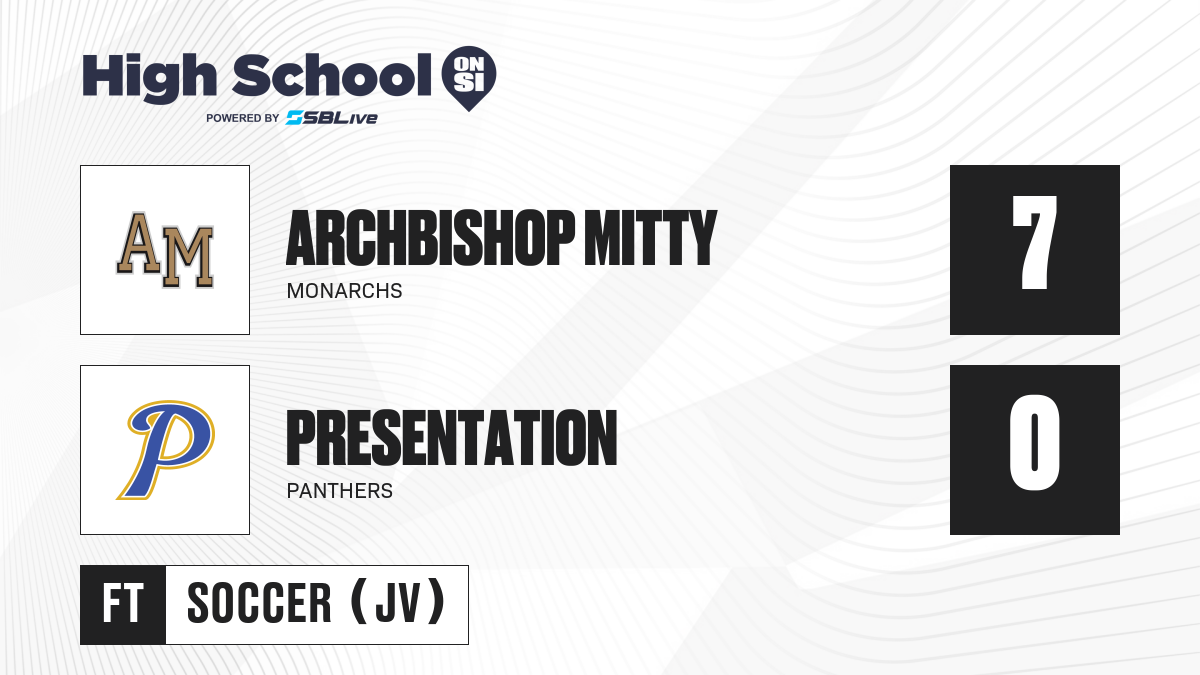 High School ON SI
POWERED BY SBLive

AM
ARCHBISHOP MITTY
MONARCHS
7

P
PRESENTATION
PANTHERS
0

FT
SOCCER (JV)